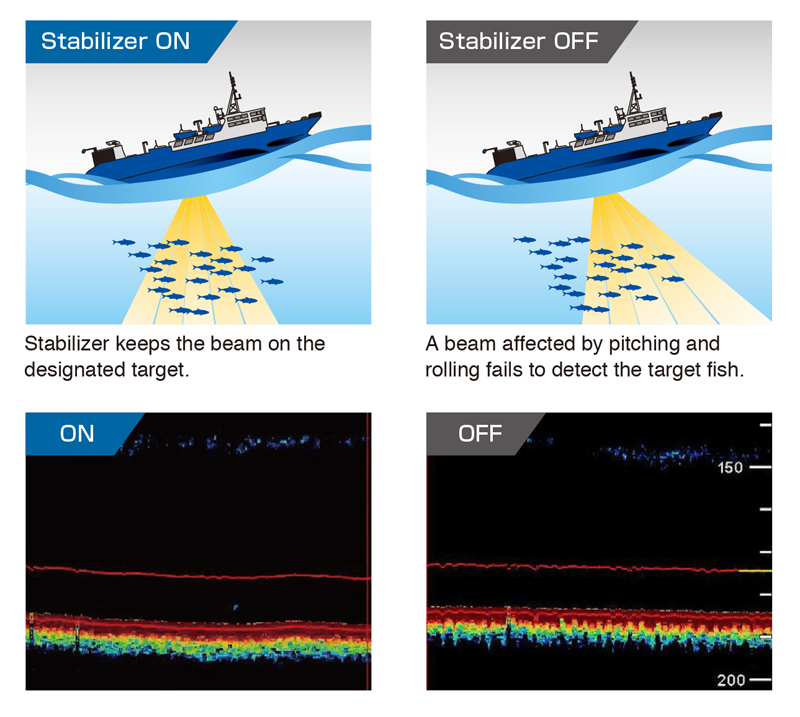 Stabilizer ON

Stabilizer keeps the beam on the designated target.

Stabilizer OFF

A beam affected by pitching and rolling fails to detect the target fish.

ON

OFF

150

200